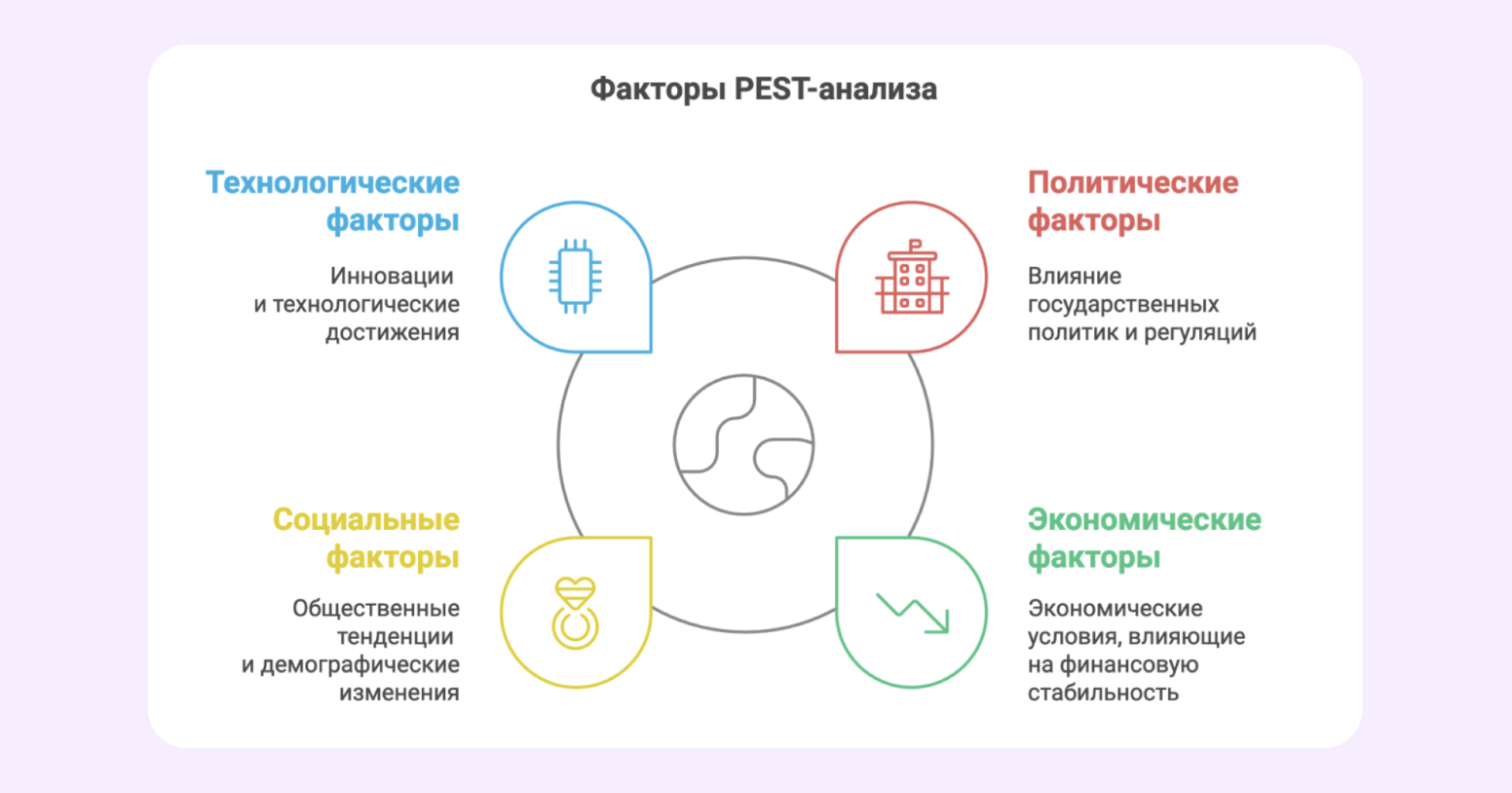 Факторы PEST-анализа

Технологические факторы

Инновации и технологические достижения

Политические факторы

Влияние государственных политик и регуляций

Социальные факторы

Общественные тенденции и демографические изменения

Экономические факторы

Экономические условия, влияющие на финансовую стабильность